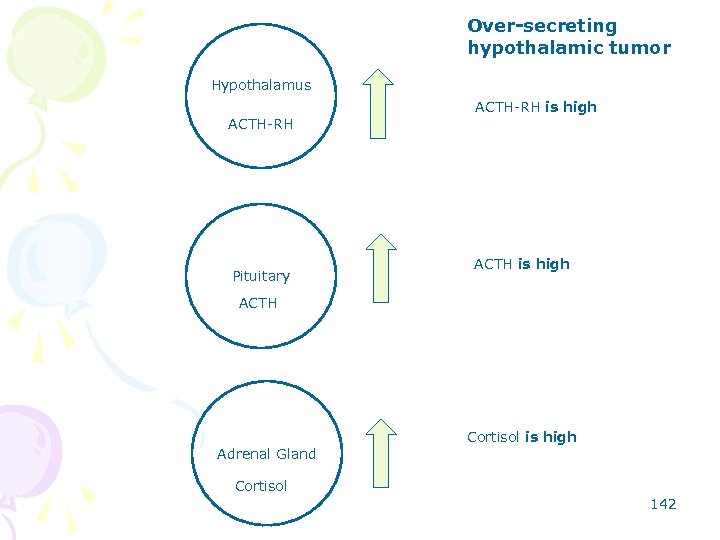 Over-secreting hypothalamic tumor

Hypothalamus

ACTH-RH

ACTH-RH is high

Pituitary

ACTH

ACTH is high

Adrenal Gland

Cortisol

Cortisol is high

142